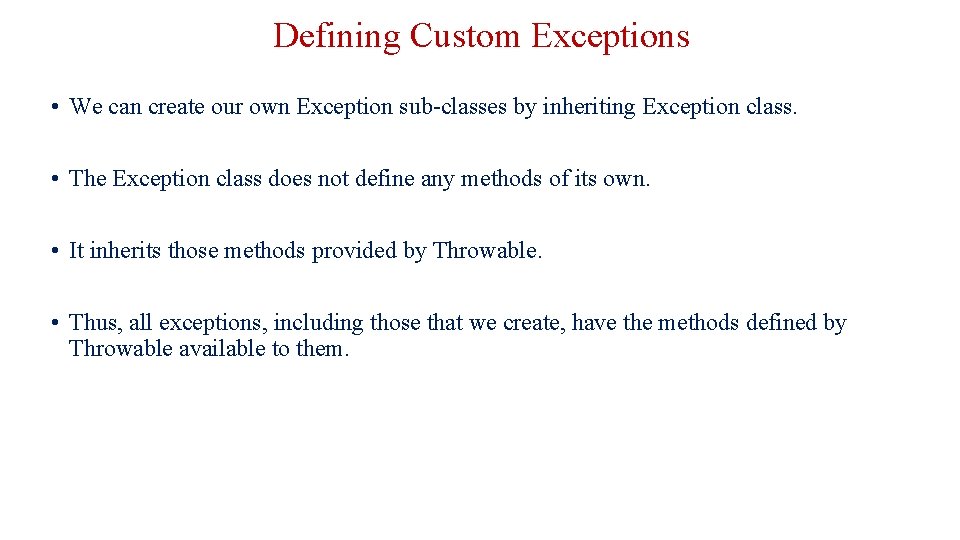 Defining Custom Exceptions

• We can create our own Exception sub-classes by inheriting Exception class.

• The Exception class does not define any methods of its own.

• It inherits those methods provided by Throwable.

• Thus, all exceptions, including those that we create, have the methods defined by Throwable available to them.